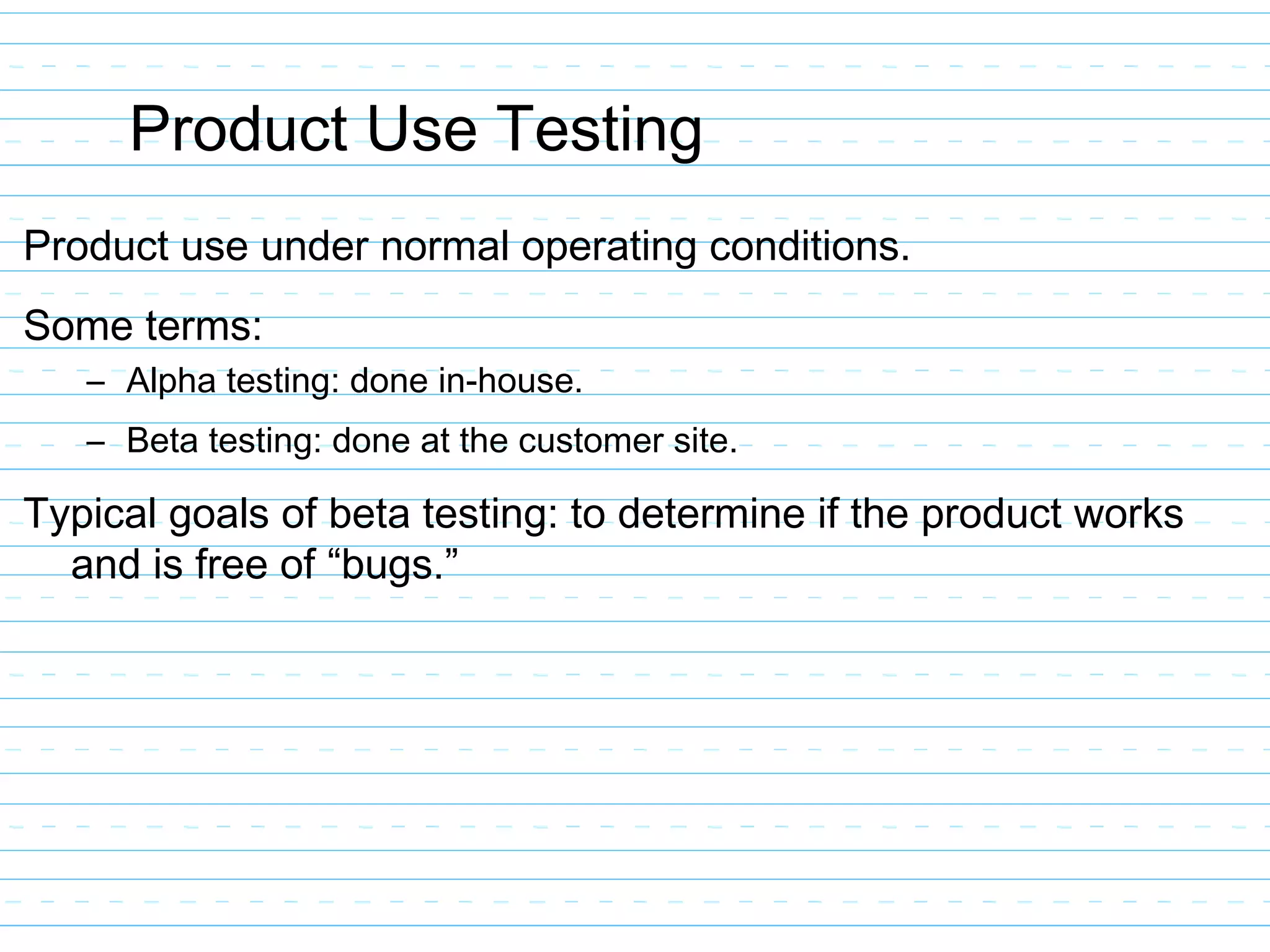 Product Use Testing

Product use under normal operating conditions.

Some terms:

– Alpha testing: done in-house.

– Beta testing: done at the customer site.

Typical goals of beta testing: to determine if the product works and is free of “bugs.”